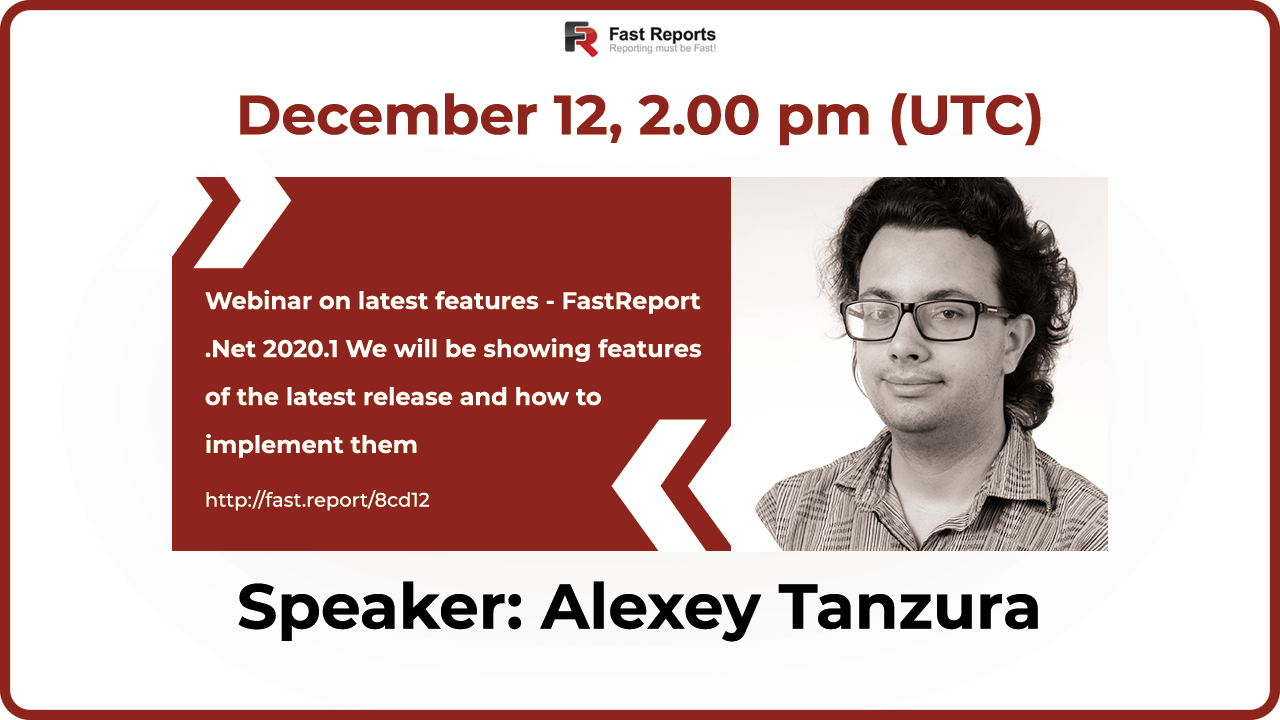 Fast Reports
Reporting must be Fast!

December 12, 2.00 pm (UTC)

Webinar on latest features - FastReport .Net 2020.1 We will be showing features of the latest release and how to implement them

http://fast.report/8cd12

Speaker: Alexey Tanzura